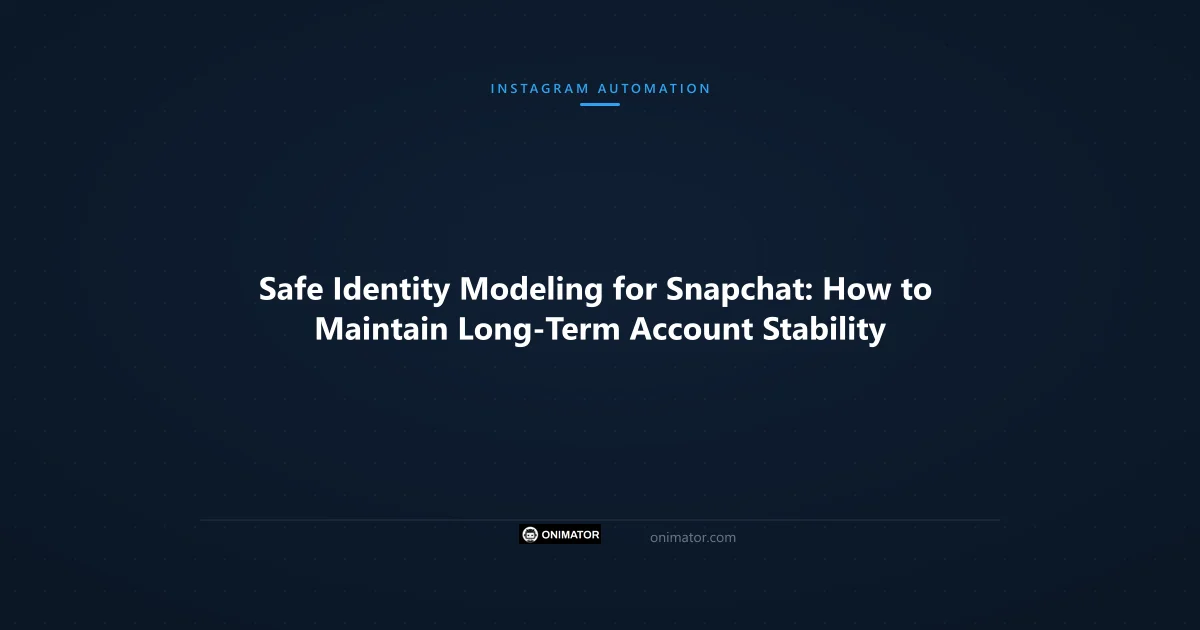 INSTAGRAM AUTOMATION

Safe Identity Modeling for Snapchat: How to Maintain Long-Term Account Stability

ONIMATOR

onimator.com